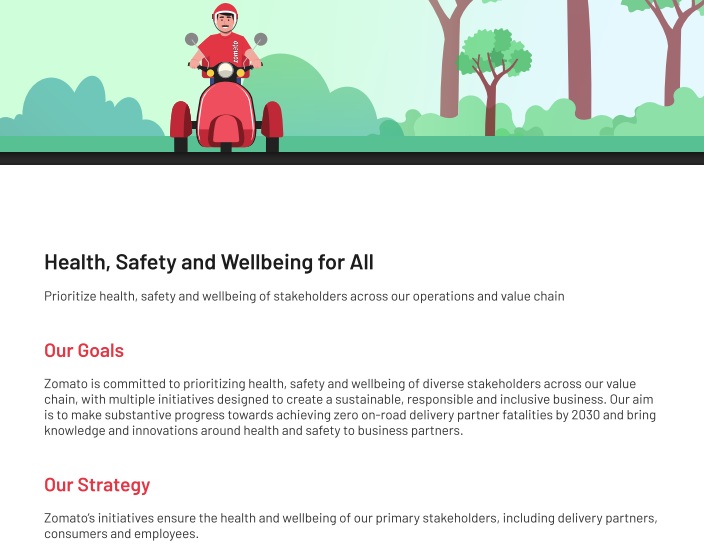 zomato

Health, Safety and Wellbeing for All

Prioritize health, safety and wellbeing of stakeholders across our operations and value chain

Our Goals

Zomato is committed to prioritizing health, safety and wellbeing of diverse stakeholders across our value chain, with multiple initiatives designed to create a sustainable, responsible and inclusive business. Our aim is to make substantive progress towards achieving zero on-road delivery partner fatalities by 2030 and bring knowledge and innovations around health and safety to business partners.

Our Strategy

Zomato's initiatives ensure the health and wellbeing of our primary stakeholders, including delivery partners, consumers and employees.